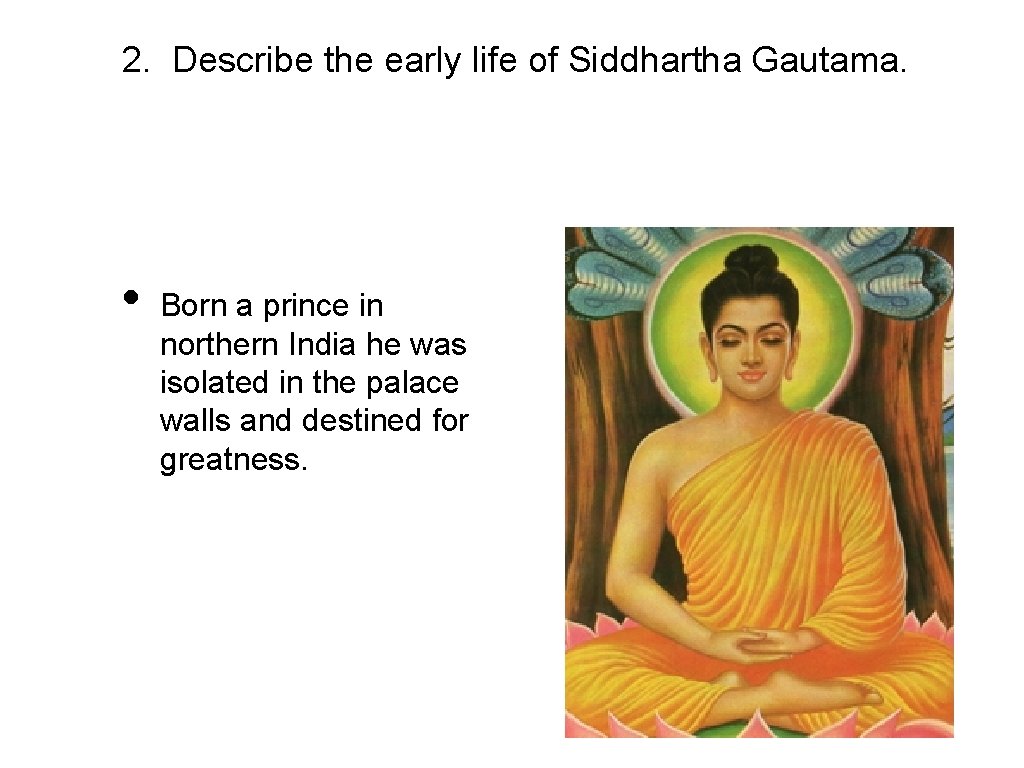 2. Describe the early life of Siddhartha Gautama.

• Born a prince in northern India he was isolated in the palace walls and destined for greatness.